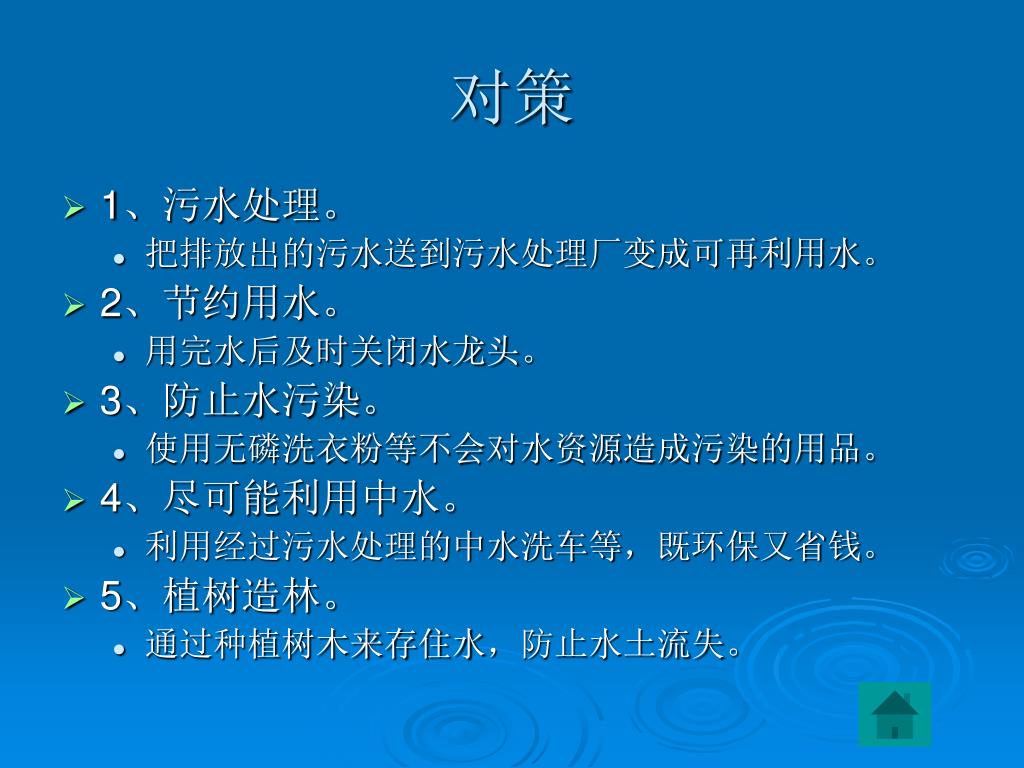 对策

1、污水处理。

把排放出的污水送到污水处理厂变成可再利用水。

2、节约用水。

用完水后及时关闭水龙头。

3、防止水污染。

使用无磷洗衣粉等不会对水资源造成污染的用品。

4、尽可能利用中水。

利用经过污水处理的中水洗车等，既环保又省钱。

5、植树造林。

通过种植树木来存住水，防止水土流失。